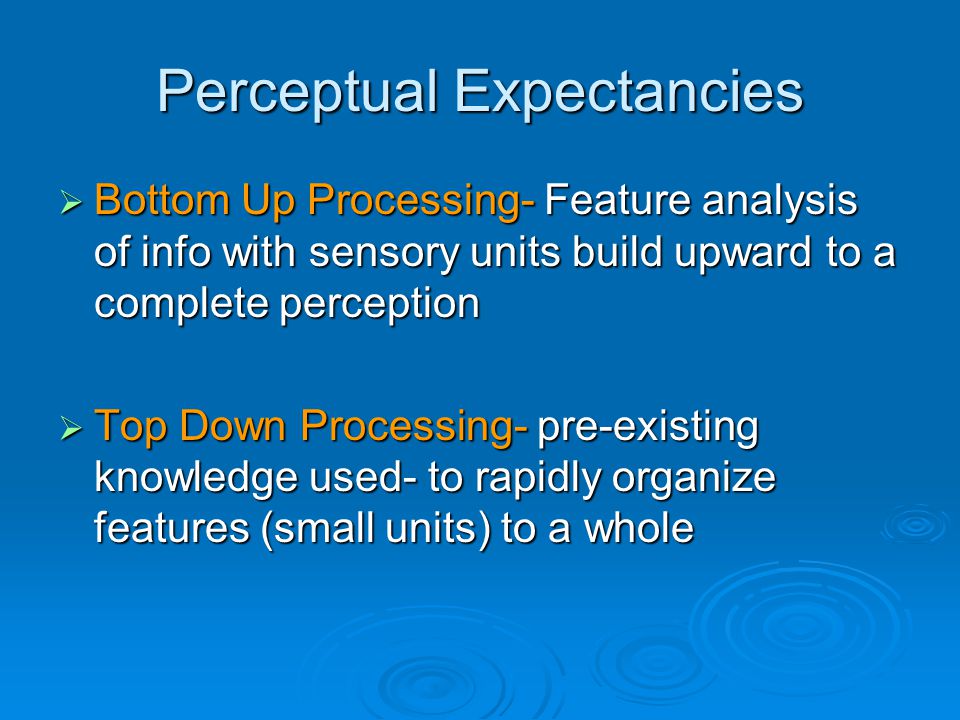 Perceptual Expectancies

➢ Bottom Up Processing- Feature analysis of info with sensory units build upward to a complete perception

➢ Top Down Processing- pre-existing knowledge used- to rapidly organize features (small units) to a whole